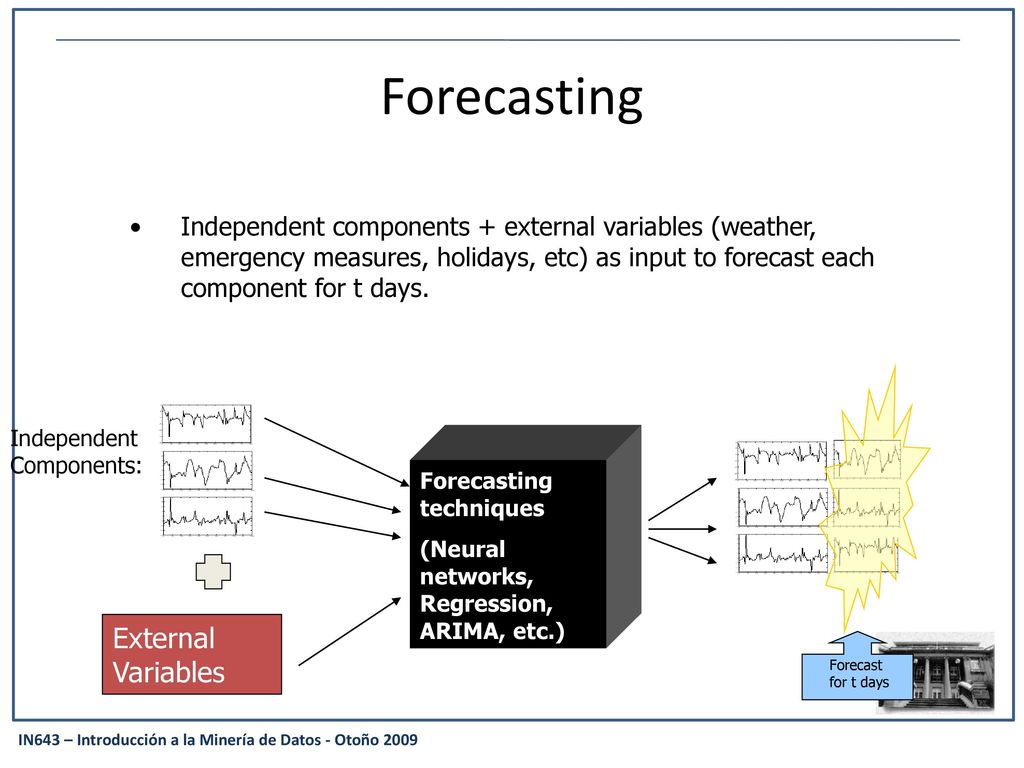 Forecasting

• Independent components + external variables (weather, emergency measures, holidays, etc) as input to forecast each component for t days.

Independent Components:

External Variables

Forecasting techniques

(Neural networks, Regression, ARIMA, etc.)

Forecast for t days

IN643 – Introducción a la Minería de Datos - Otoño 2009